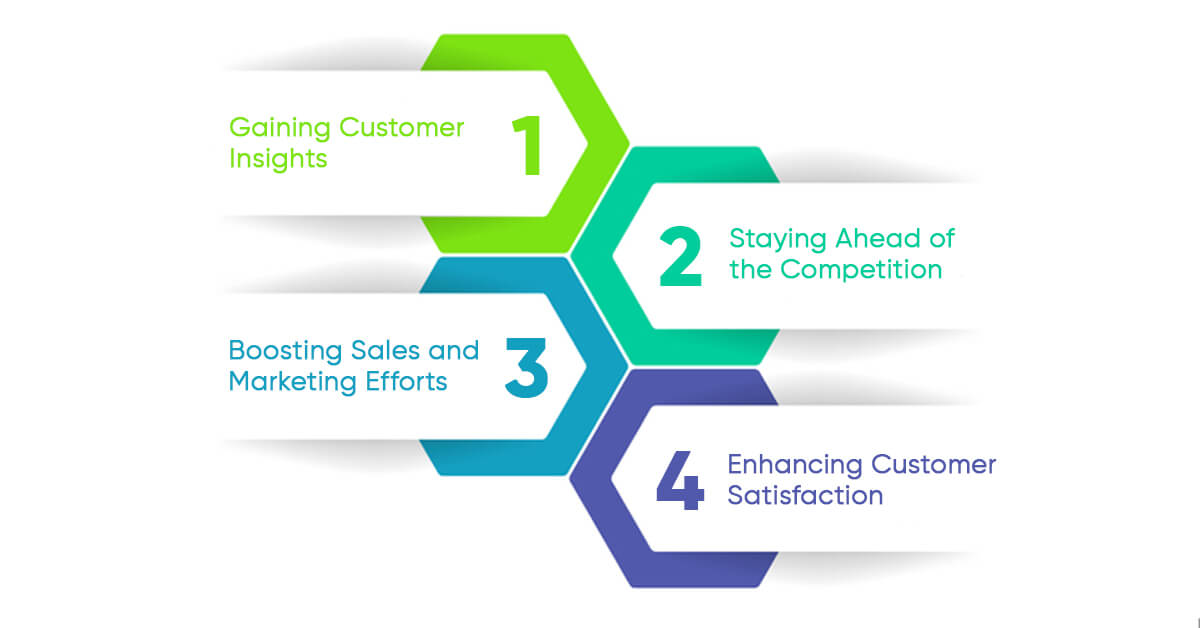 Gaining Customer Insights
1

2
Staying Ahead of the Competition

Boosting Sales and Marketing Efforts
3

4
Enhancing Customer Satisfaction